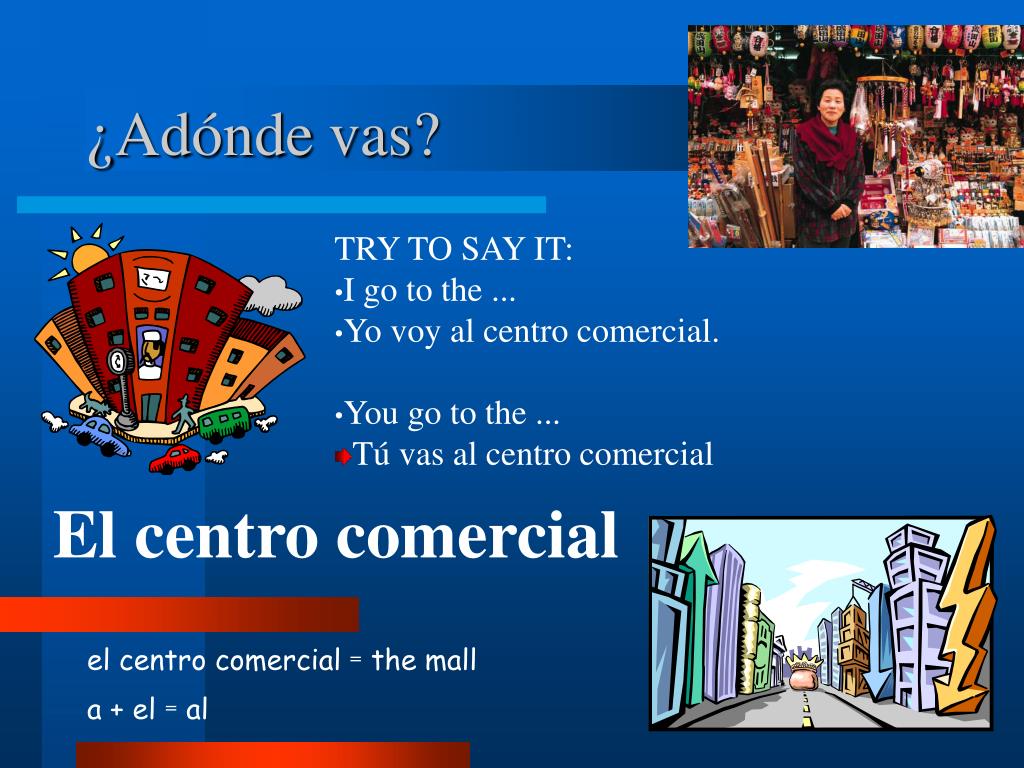 ¿Adónde vas?

TRY TO SAY IT:
•I go to the ...
•Yo voy al centro comercial.

•You go to the ...
Tú vas al centro comercial

El centro comercial

el centro comercial = the mall

a + el = al